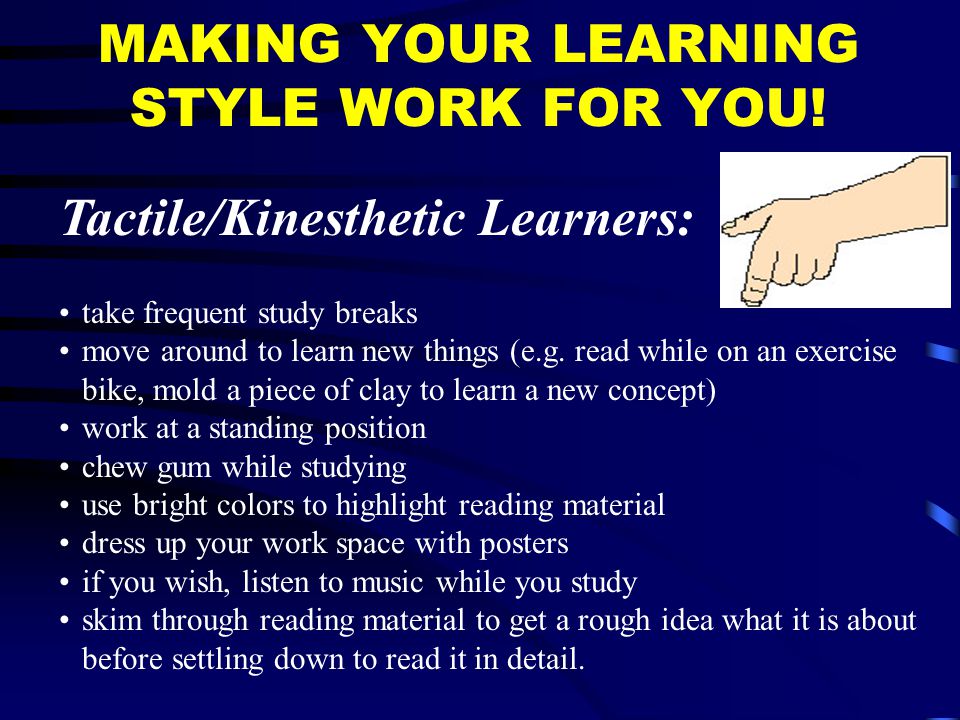 MAKING YOUR LEARNING STYLE WORK FOR YOU!

Tactile/Kinesthetic Learners:

• take frequent study breaks
• move around to learn new things (e.g. read while on an exercise bike, mold a piece of clay to learn a new concept)
• work at a standing position
• chew gum while studying
• use bright colors to highlight reading material
• dress up your work space with posters
• if you wish, listen to music while you study
• skim through reading material to get a rough idea what it is about before settling down to read it in detail.